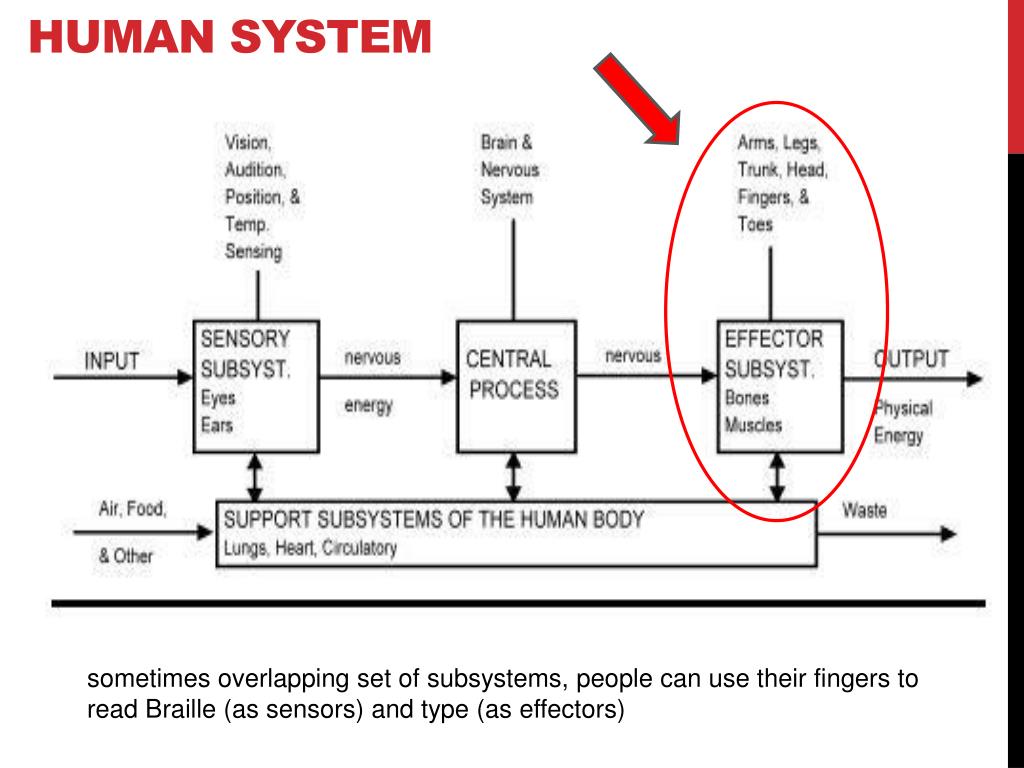 HUMAN SYSTEM

Vision, Audition, Position, & Temp. Sensing

Brain & Nervous System

Arms, Legs, Trunk, Head, Fingers, & Toes

INPUT

SENSORY SUBSYST. Eyes Ears

nervous

energy

CENTRAL PROCESS

nervous

EFFECTOR SUBSYST. Bones Muscles

OUTPUT

Physical Energy

Air, Food,

& Other

SUPPORT SUBSYSTEMS OF THE HUMAN BODY
Lungs, Heart, Circulatory

Waste

sometimes overlapping set of subsystems, people can use their fingers to read Braille (as sensors) and type (as effectors)